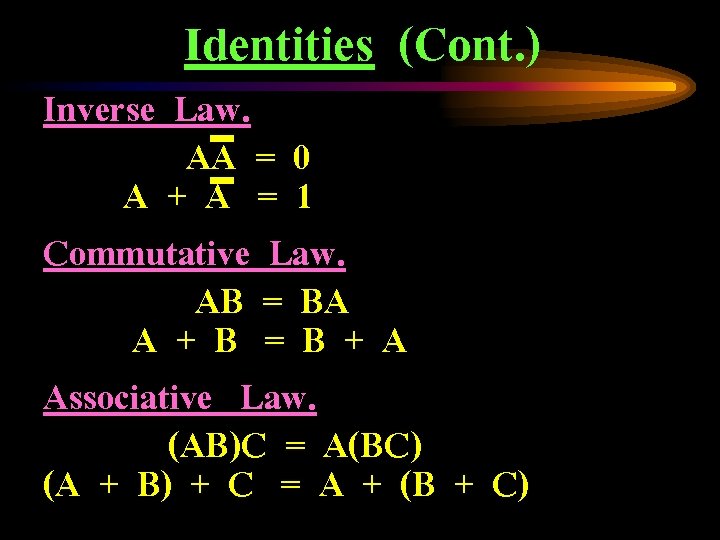 Identities (Cont.)

Inverse Law.

$A\overline{A} = 0$

$A + \overline{A} = 1$

Commutative Law.

$AB = BA$

$A + B = B + A$

Associative Law.

$(AB)C = A(BC)$

$(A + B) + C = A + (B + C)$